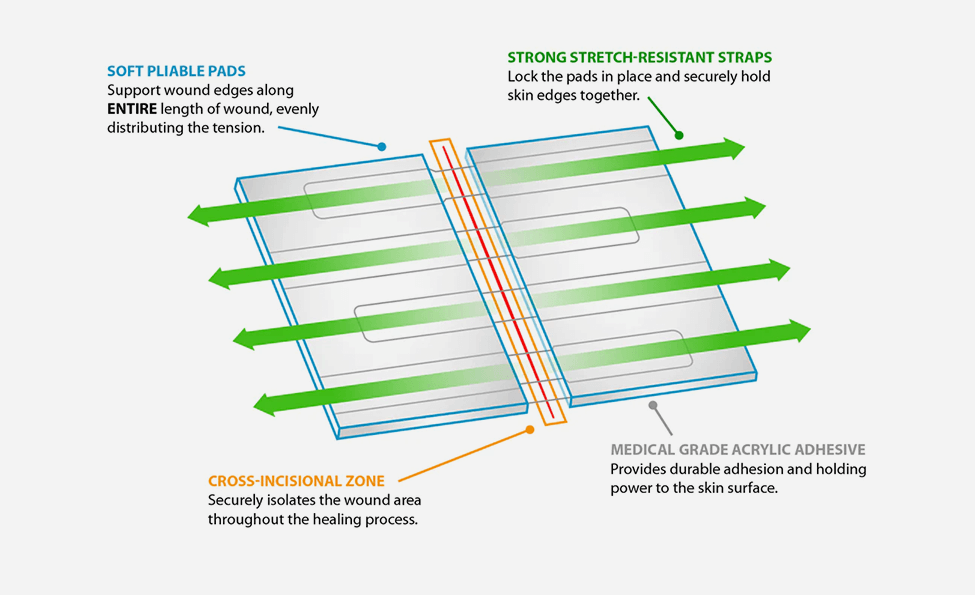 SOFT PLIABLE PADS
Support wound edges along ENTIRE length of wound, evenly distributing the tension.

STRONG STRETCH-RESISTANT STRAPS
Lock the pads in place and securely hold skin edges together.

CROSS-INCISIONAL ZONE
Securely isolates the wound area throughout the healing process.

MEDICAL GRADE ACRYLIC ADHESIVE
Provides durable adhesion and holding power to the skin surface.